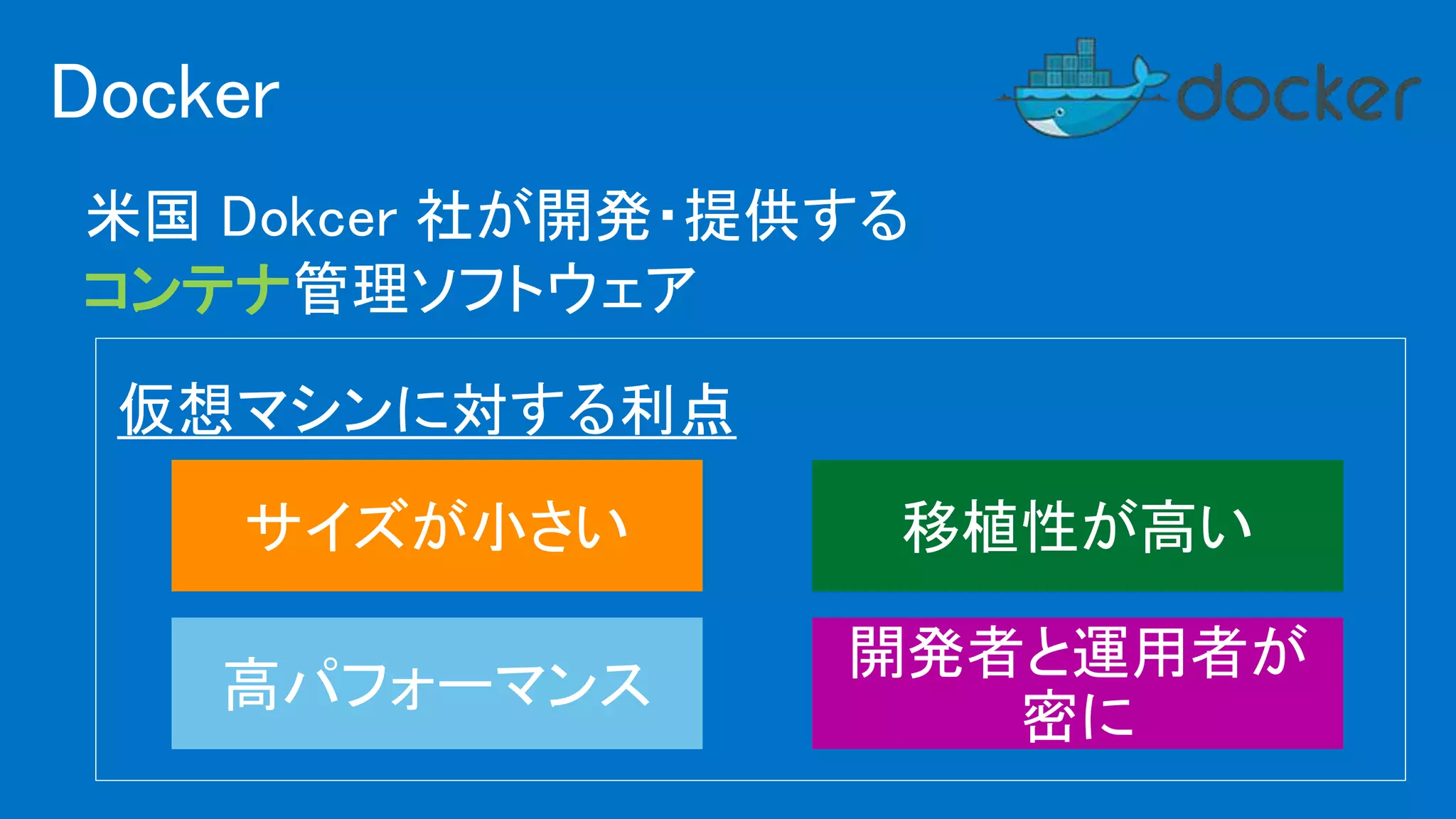 Docker

docker

米国 Dokcer 社が開発・提供する
コンテナ管理ソフトウェア

仮想マシンに対する利点

サイズが小さい

移植性が高い

高パフォーマンス

開発者と運用者が密に